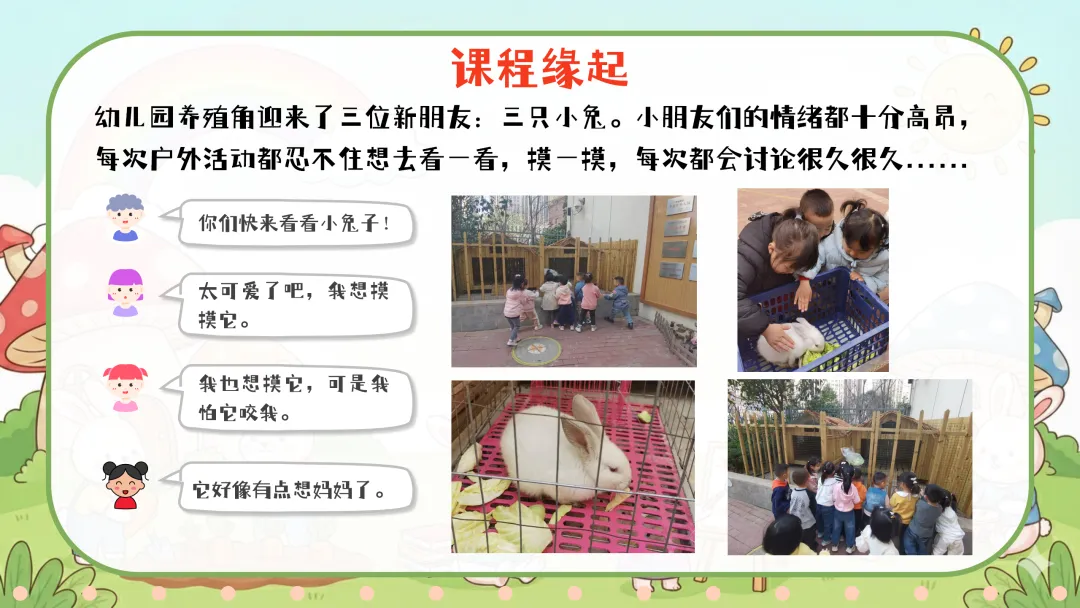 课程缘起

幼儿园养殖角迎来了三位新朋友：三只小兔。小朋友们的情绪都十分高昂，每次户外活动都忍不住想去看一看，摸一摸，每次都会讨论很久很久……

你们快来看看小兔子！

太可爱了吧，我想摸摸它。

我也想摸它，可是我怕它咬我。

它好像有点想妈妈了。